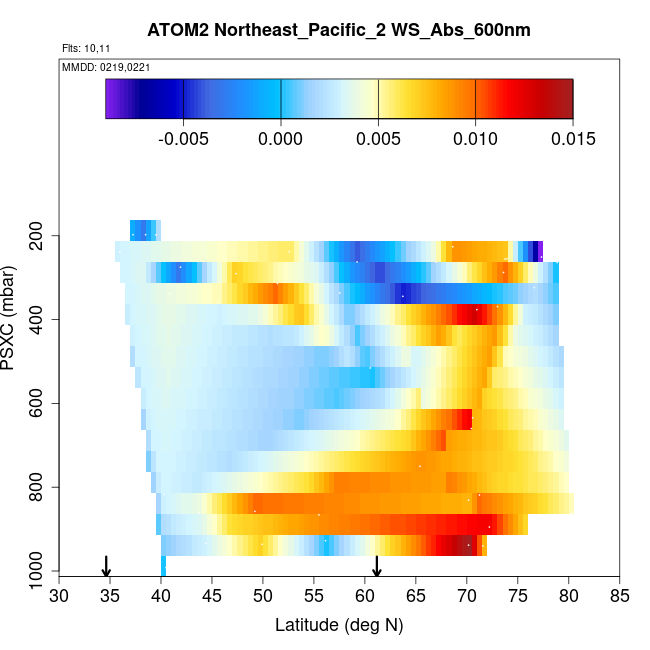 ATOM2 Northeast_Pacific_2 WS_Abs_600nm

Flts: 10,11

MMDD: 0219,0221

-0.005 0.000 0.005 0.010 0.015

PSXC (mbar)

200
400
600
800
1000

30 35 40 45 50 55 60 65 70 75 80 85

Latitude (deg N)